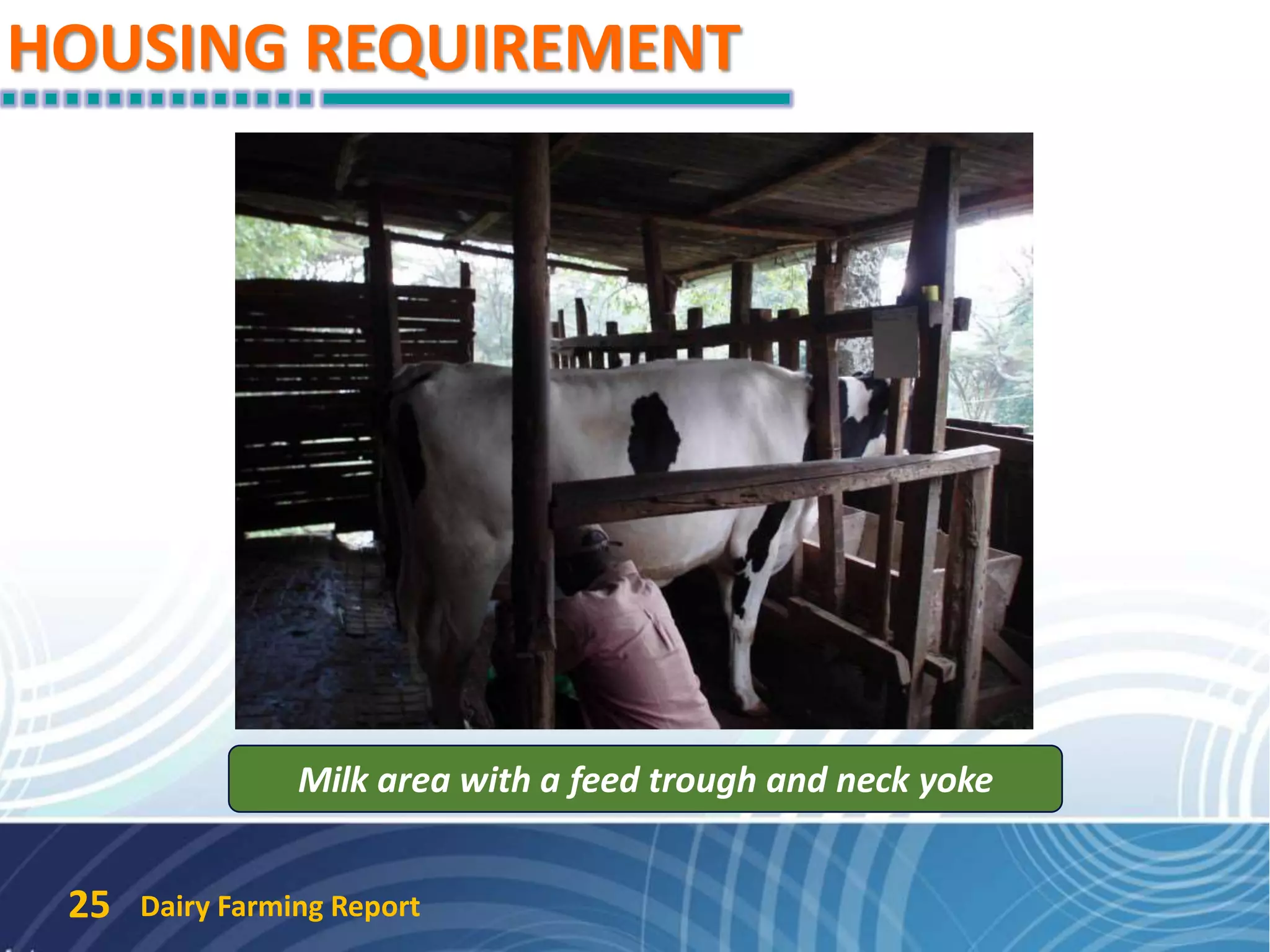 HOUSING REQUIREMENT

Milk area with a feed trough and neck yoke

25 Dairy Farming Report